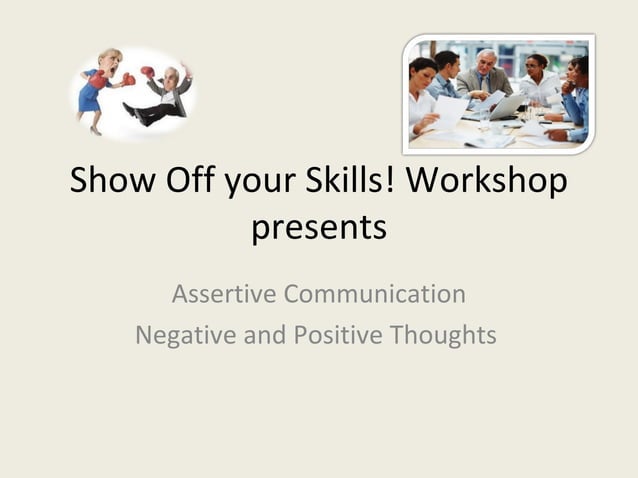 Show Off your Skills! Workshop presents

Assertive Communication
Negative and Positive Thoughts